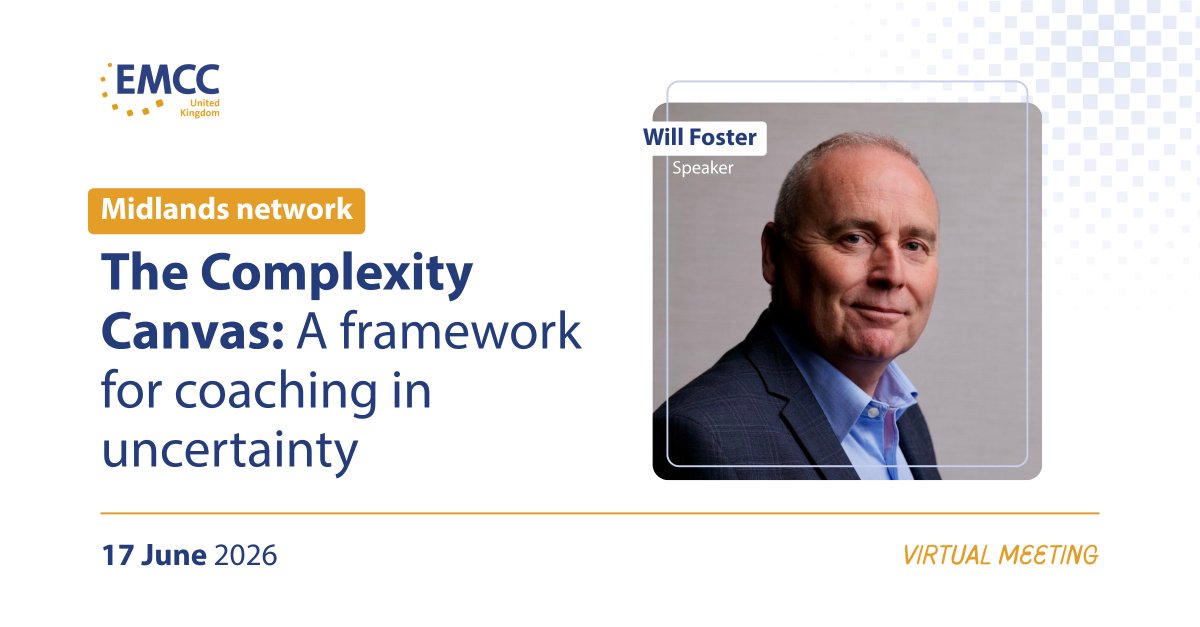 EMCC
United Kingdom

Midlands network

The Complexity Canvas: A framework for coaching in uncertainty

Will Foster
Speaker

17 June 2026

VIRTUAL MEETING